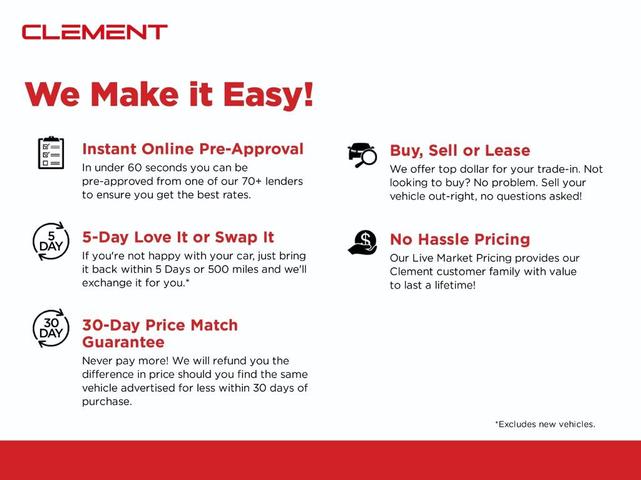 CLEMENT

We Make it Easy!

Instant Online Pre-Approval
In under 60 seconds you can be pre-approved from one of our 70+ lenders to ensure you get the best rates.

5 DAY
5-Day Love It or Swap It
If you're not happy with your car, just bring it back within 5 Days or 500 miles and we'll exchange it for you.*

30 DAY
30-Day Price Match Guarantee
Never pay more! We will refund you the difference in price should you find the same vehicle advertised for less within 30 days of purchase.

Buy, Sell or Lease
We offer top dollar for your trade-in. Not looking to buy? No problem. Sell your vehicle out-right, no questions asked!

No Hassle Pricing
Our Live Market Pricing provides our Clement customer family with value to last a lifetime!

*Excludes new vehicles.